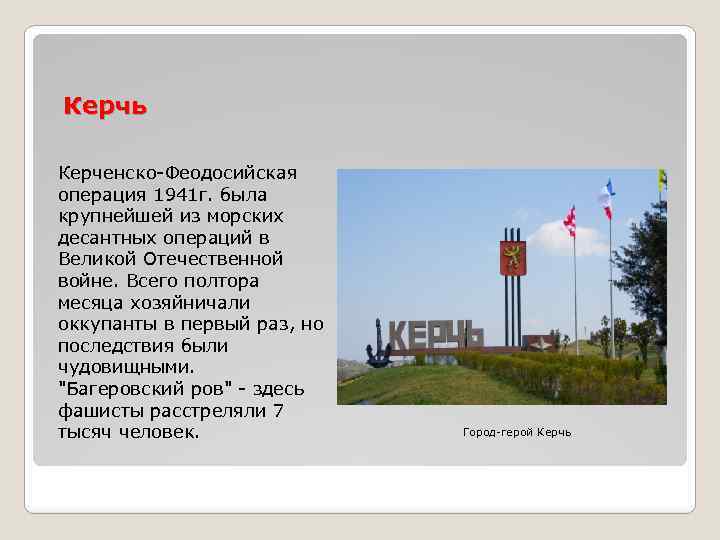 Керчь

Керченско-Феодосийская операция 1941г. была крупнейшей из морских десантных операций в Великой Отечественной войне. Всего полтора месяца хозяйничали оккупанты в первый раз, но последствия были чудовищными. "Багеровский ров" - здесь фашисты расстреляли 7 тысяч человек.

КЕРЧЬ

Город-герой Керчь